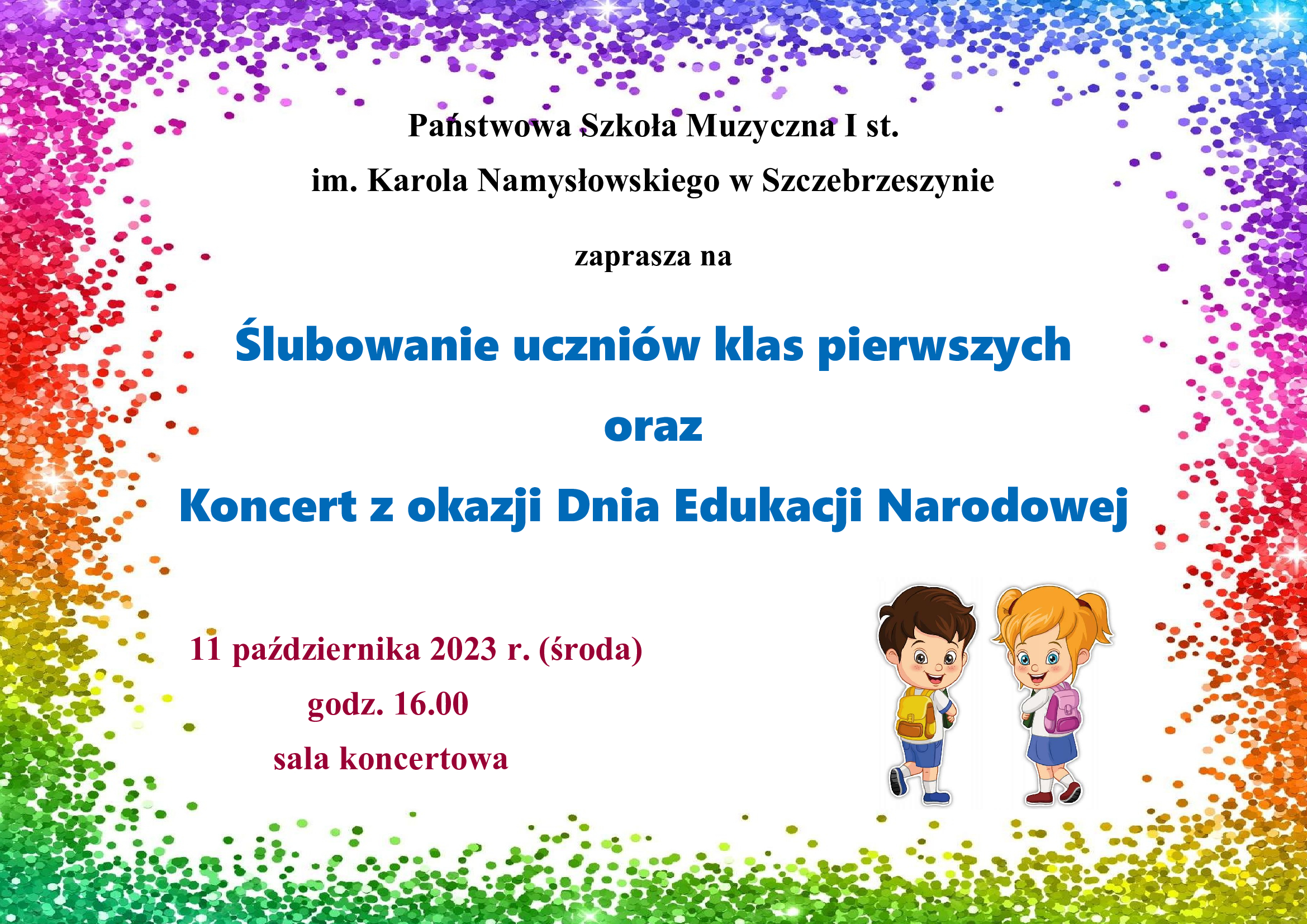 Państwowa Szkoła Muzyczna I st.
im. Karola Namysłowskiego w Szczebrzeszynie

zaprasza na

Ślubowanie uczniów klas pierwszych
oraz
Koncert z okazji Dnia Edukacji Narodowej

11 października 2023 r. (środa)
godz. 16.00
sala koncertowa